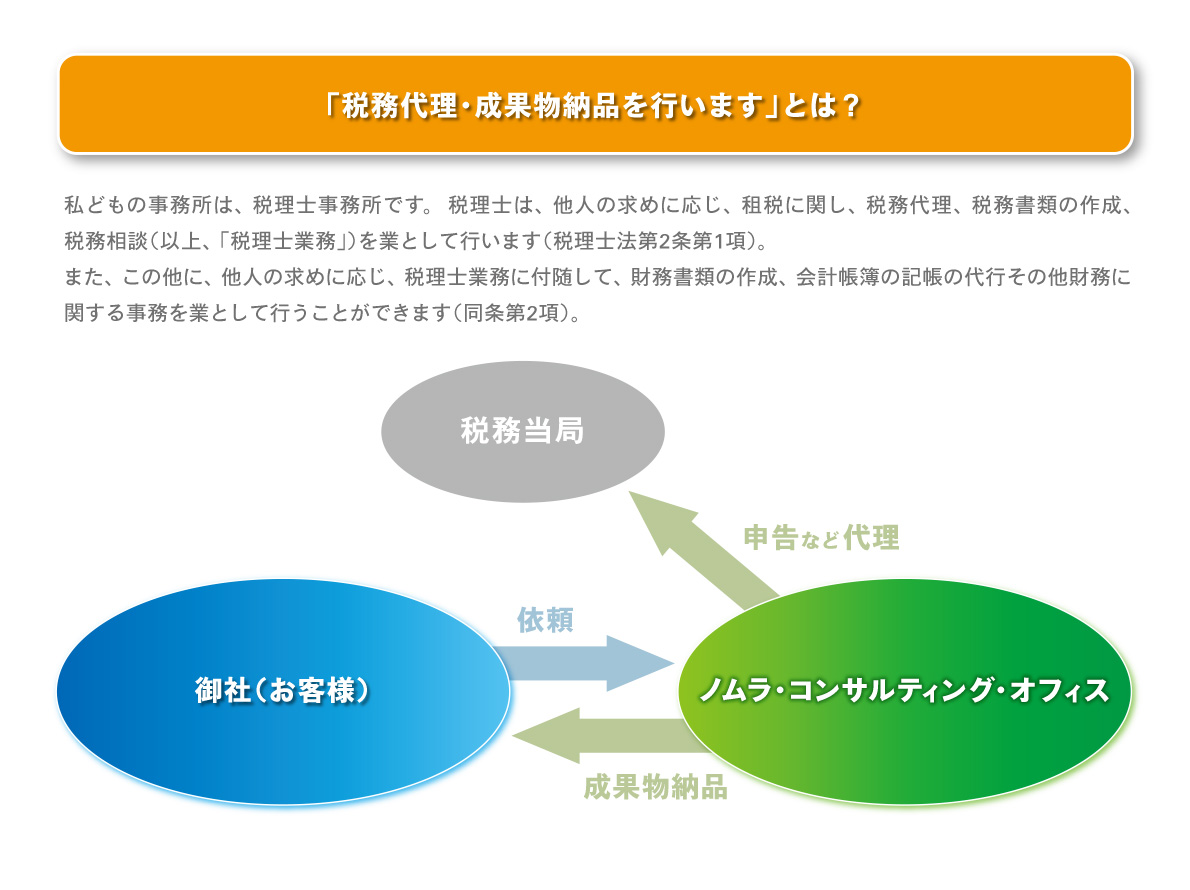 「税務代理・成果物納品を行います」とは？

私どもの事務所は、税理士事務所です。 税理士は、他人の求めに応じ、租税に関し、税務代理、税務書類の作成、税務相談（以上、「税理士業務」）を業として行います（税理士法第2条第1項）。
また、この他に、他人の求めに応じ、税理士業務に付随して、財務書類の作成、会計帳簿の記帳の代行その他財務に関する事務を業として行うことができます（同条第2項）。

税務当局

申告など代理

依頼

御社（お客様）

ノムラ・コンサルティング・オフィス

成果物納品